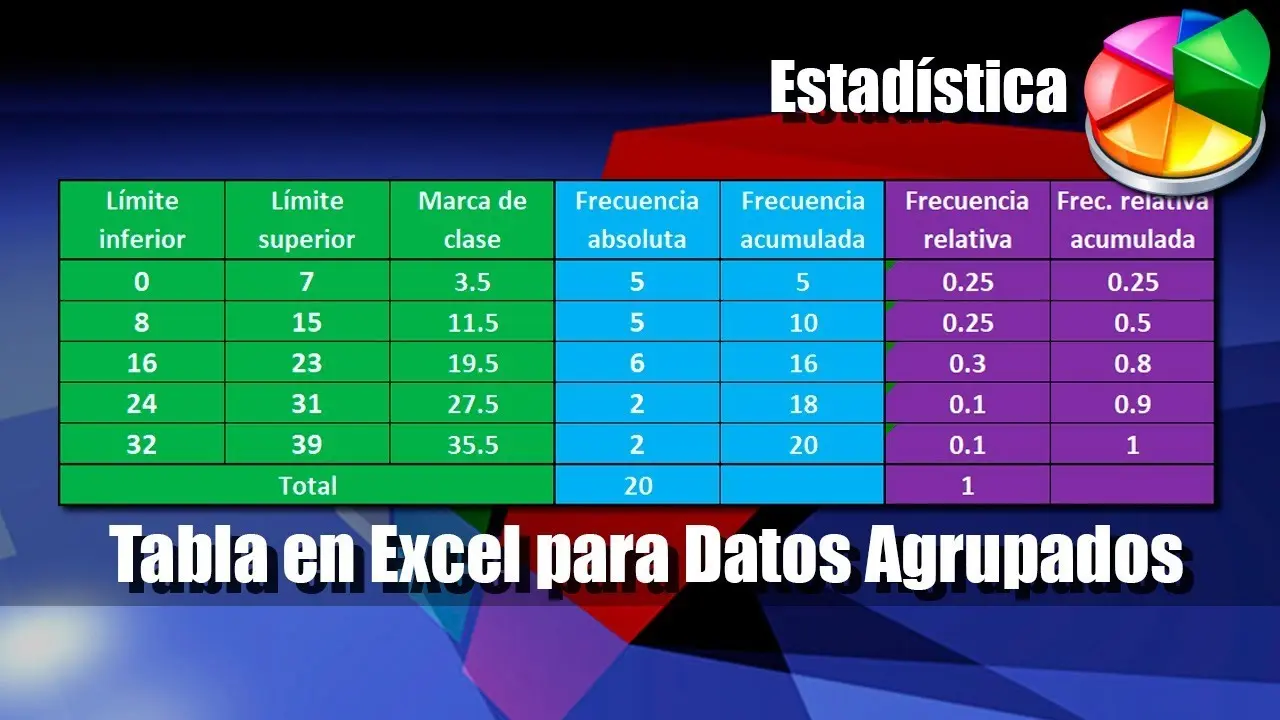 Estadística

| Límite inferior | Límite superior | Marca de clase | Frecuencia absoluta | Frecuencia acumulada | Frecuencia relativa | Frec. relativa acumulada |
|---|---|---|---|---|---|---|
| 0 | 7 | 3.5 | 5 | 5 | 0.25 | 0.25 |
| 8 | 15 | 11.5 | 5 | 10 | 0.25 | 0.5 |
| 16 | 23 | 19.5 | 6 | 16 | 0.3 | 0.8 |
| 24 | 31 | 27.5 | 2 | 18 | 0.1 | 0.9 |
| 32 | 39 | 35.5 | 2 | 20 | 0.1 | 1 |
| Total | | | 20 | | 1 | |

Tabla en Excel para Datos Agrupados